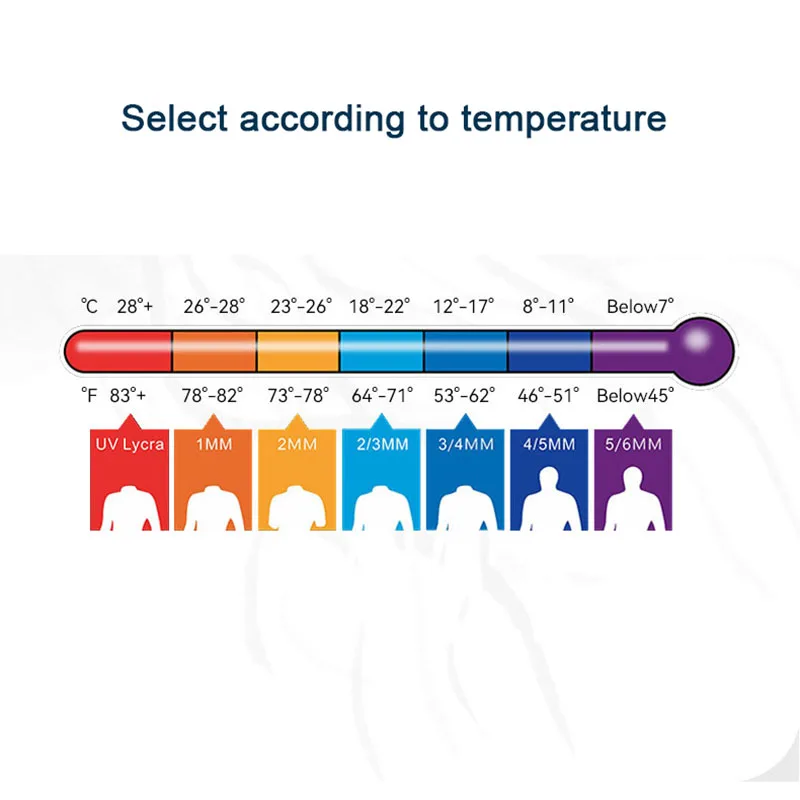 Select according to temperature

℃ 28°+ 26°-28° 23°-26° 18°-22° 12°-17° 8°-11° Below7°

°F 83°+ 78°-82° 73°-78° 64°-71° 53°-62° 46°-51° Below45°

UV Lycra 1MM 2MM 2/3MM 3/4MM 4/5MM 5/6MM